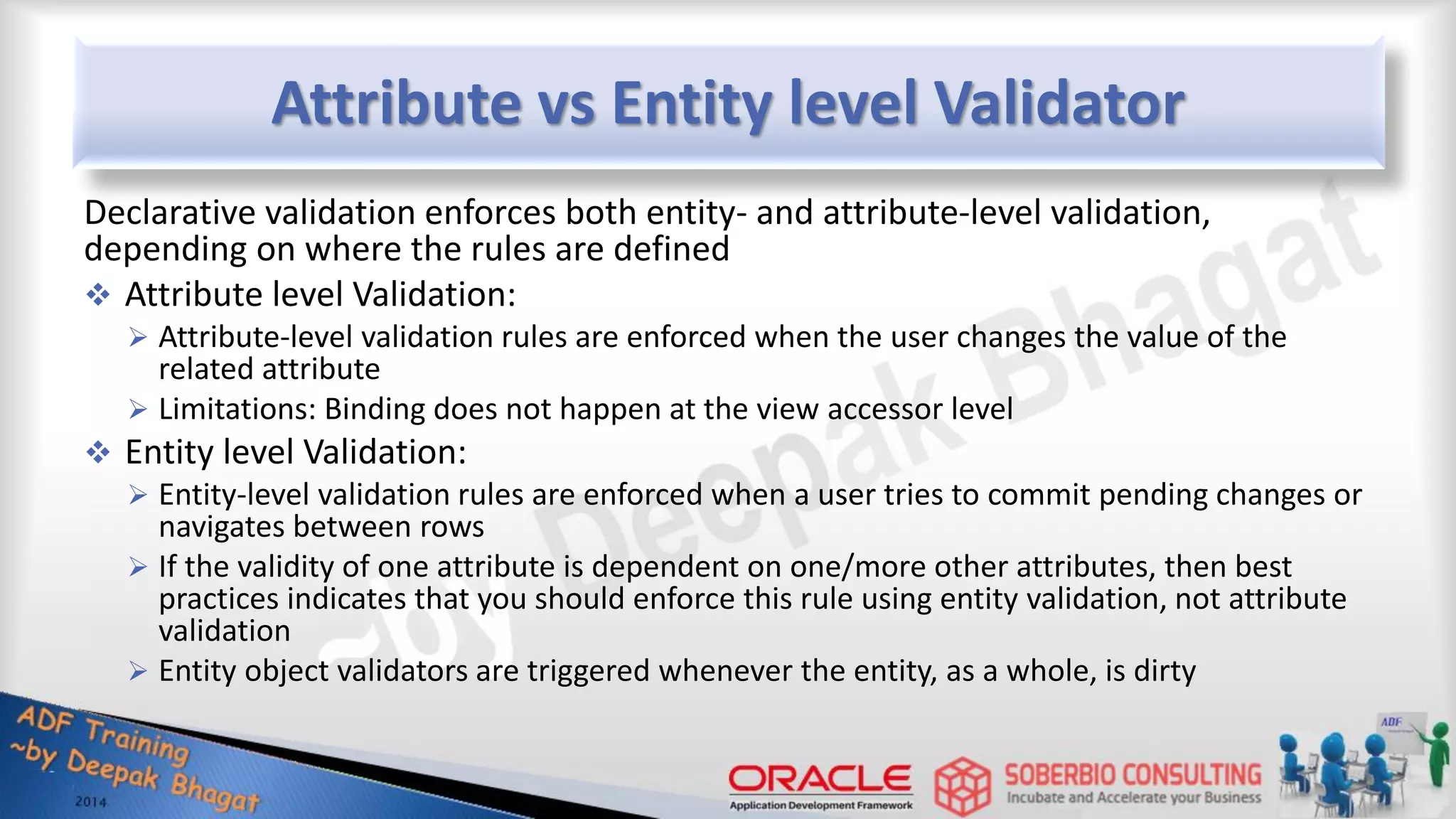 Attribute vs Entity level Validator

Declarative validation enforces both entity- and attribute-level validation, depending on where the rules are defined

❖ Attribute level Validation:

➢ Attribute-level validation rules are enforced when the user changes the value of the related attribute

➢ Limitations: Binding does not happen at the view accessor level

❖ Entity level Validation:

➢ Entity-level validation rules are enforced when a user tries to commit pending changes or navigates between rows

➢ If the validity of one attribute is dependent on one/more other attributes, then best practices indicates that you should enforce this rule using entity validation, not attribute validation

➢ Entity object validators are triggered whenever the entity, as a whole, is dirty

~by Deepak Bhagat

ADF Training ~by Deepak Bhagat 2014

ORACLE Application Development Framework

SOBERBIO CONSULTING Incubate and Accelerate your Business

ADF